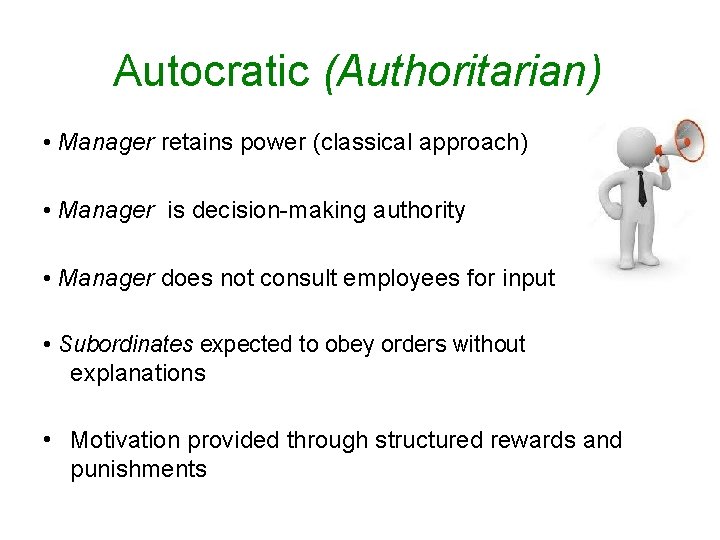 Autocratic (Authoritarian)

• Manager retains power (classical approach)

• Manager is decision-making authority

• Manager does not consult employees for input

• Subordinates expected to obey orders without explanations

• Motivation provided through structured rewards and punishments